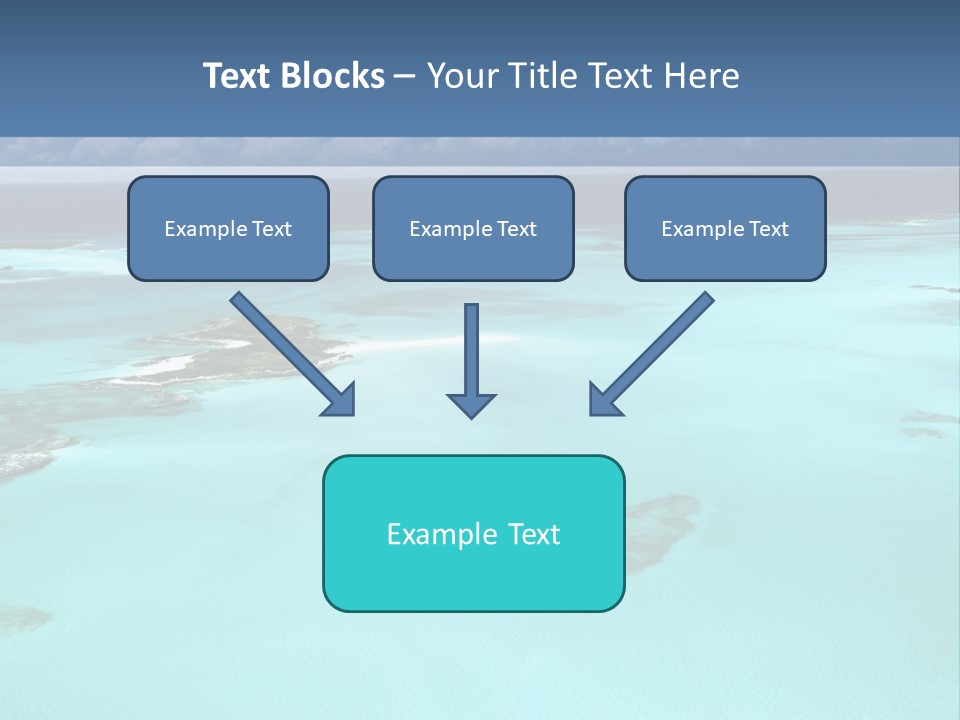 Text Blocks – Your Title Text Here

Example Text

Example Text

Example Text

Example Text